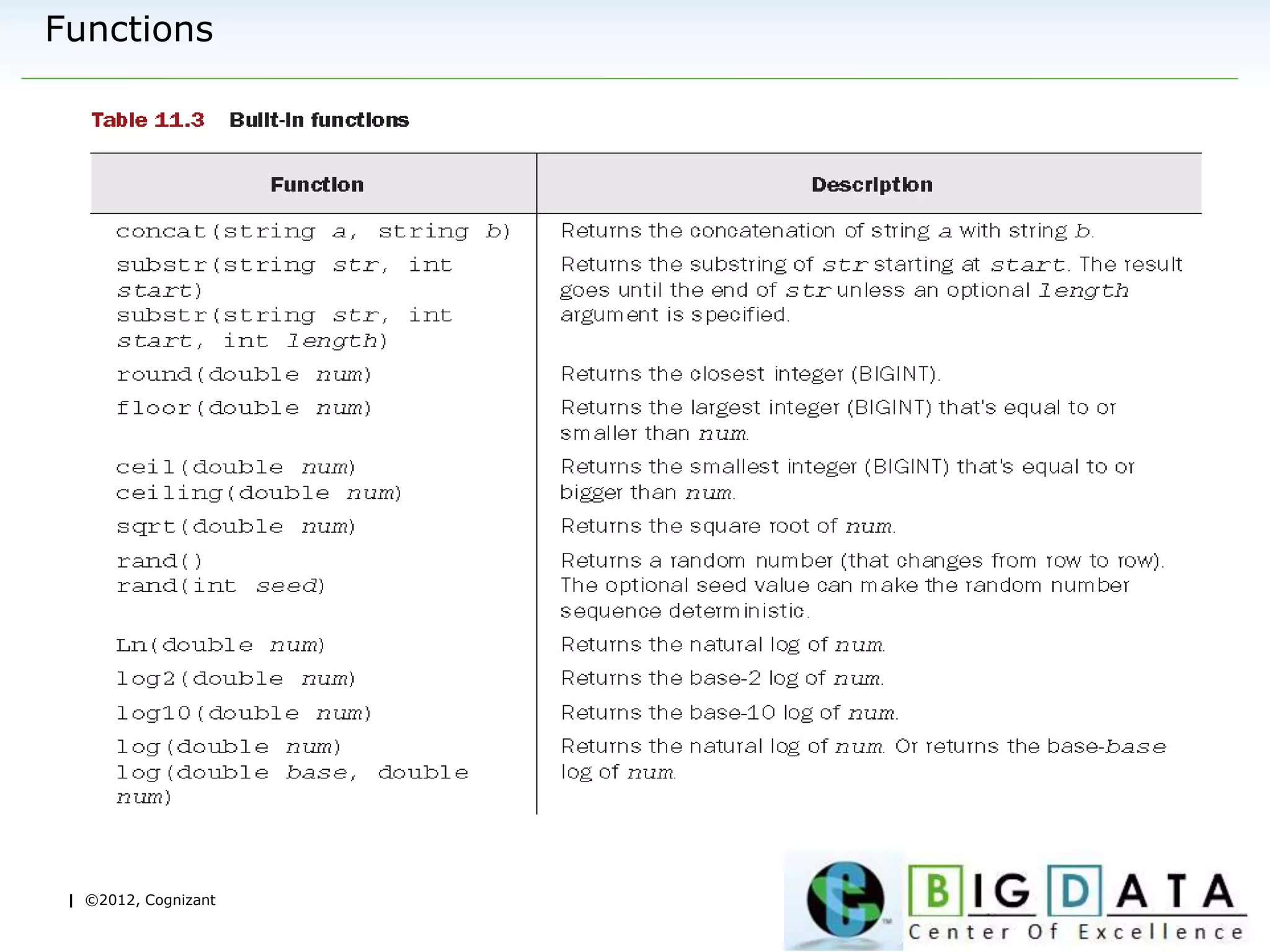 Functions

Table 11.3 Built-in functions

| Function | Description |
|---|---|
| concat(string a, string b) | Returns the concatenation of string a with string b. |
| substr(string str, int start) substr(string str, int start, int length) | Returns the substring of str starting at start. The result goes until the end of str unless an optional length argument is specified. |
| round(double num) | Returns the closest integer (BIGINT). |
| floor(double num) | Returns the largest integer (BIGINT) that's equal to or smaller than num. |
| ceil(double num) ceiling(double num) | Returns the smallest integer (BIGINT) that's equal to or bigger than num. |
| sqrt(double num) | Returns the square root of num. |
| rand() rand(int seed) | Returns a random number (that changes from row to row). The optional seed value can make the random number sequence deterministic. |
| Ln(double num) | Returns the natural log of num. |
| log2(double num) | Returns the base-2 log of num. |
| log10(double num) | Returns the base-10 log of num. |
| log(double num) log(double base, double num) | Returns the natural log of num. Or returns the base-base log of num. |

| ©2012, Cognizant

BIG DATA
Center Of Excellence